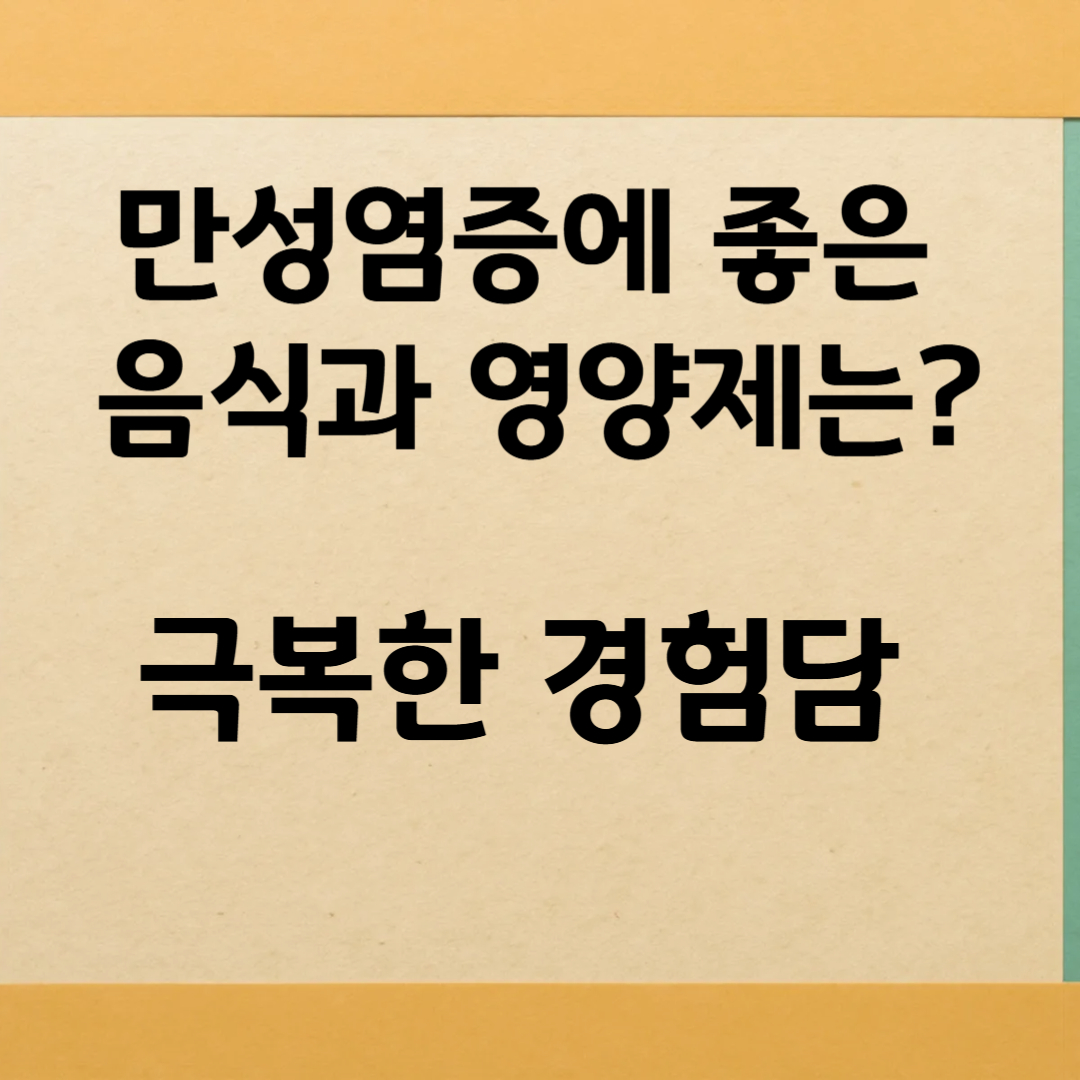 만성염증에 좋은 음식과 영양제는?

극복한 경험담